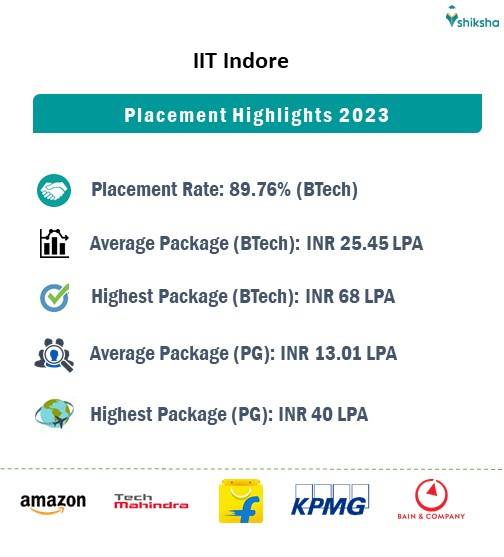 shiksha

IIT Indore

Placement Highlights 2023

Placement Rate: 89.76% (BTech)

Average Package (BTech): INR 25.45 LPA

Highest Package (BTech): INR 68 LPA

Average Package (PG): INR 13.01 LPA

Highest Package (PG): INR 40 LPA

amazon Tech Mahindra KPMG BAIN & COMPANY